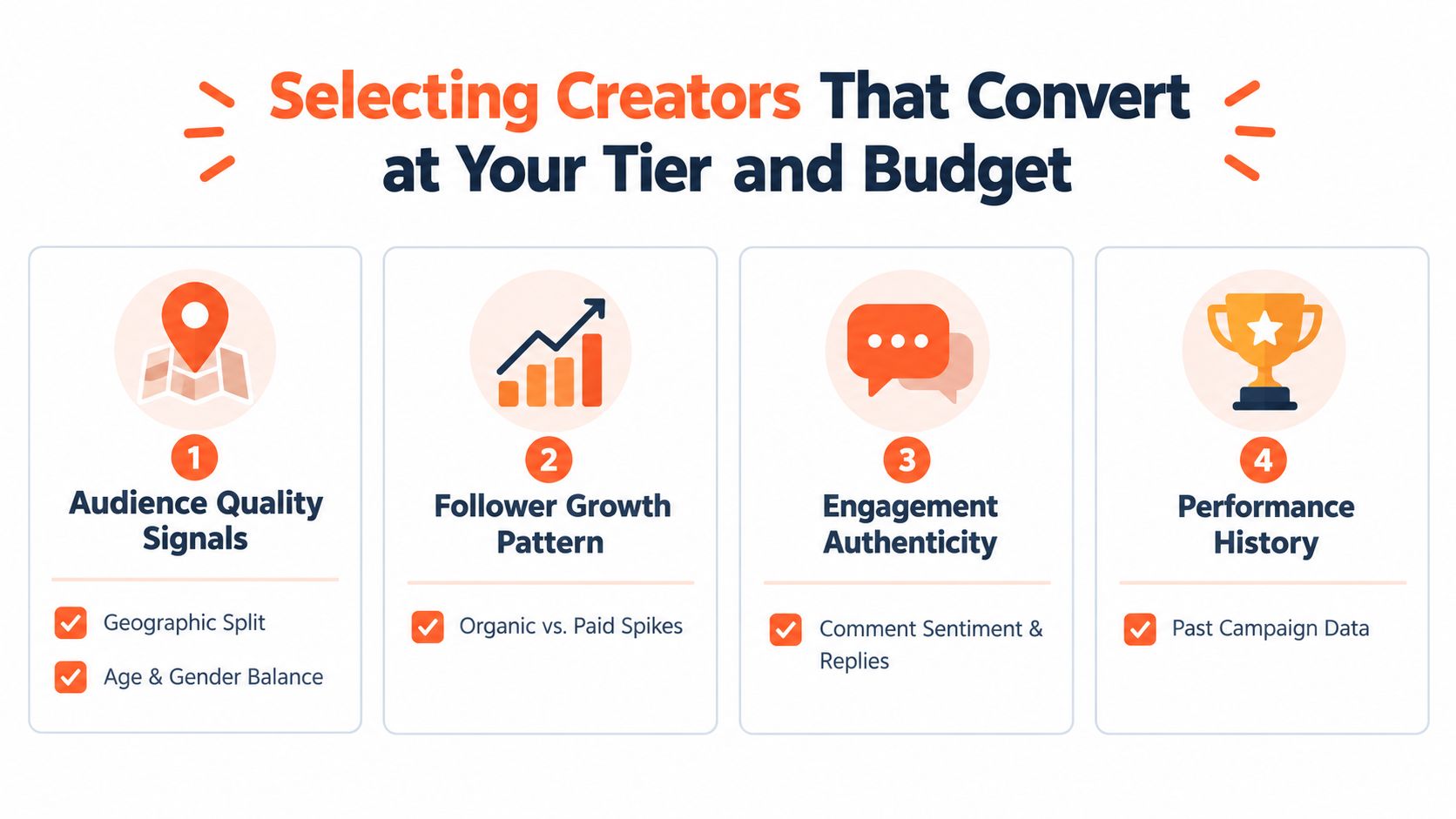 Selecting Creators That Convert at Your Tier and Budget

1
Audience Quality Signals

Geographic Split
Age & Gender Balance

2
Follower Growth Pattern

Organic vs. Paid Spikes

3
Engagement Authenticity

Comment Sentiment & Replies

4
Performance History

Past Campaign Data